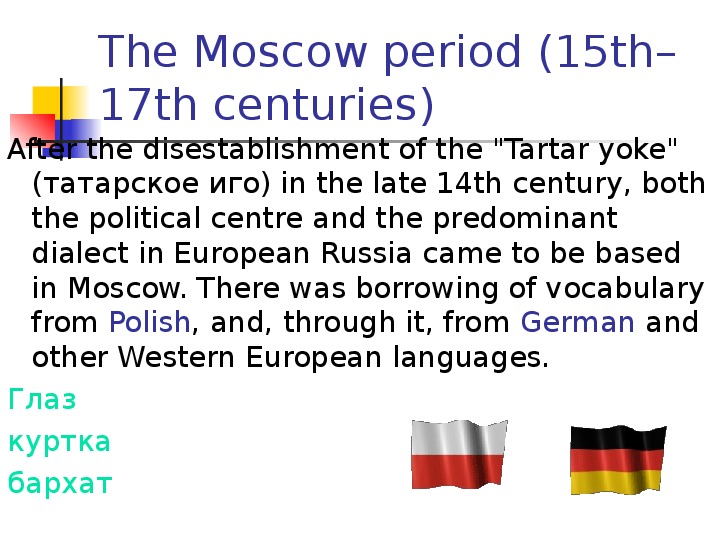 The Moscow period (15th–17th centuries)

After the disestablishment of the "Tartar yoke" (татарское иго) in the late 14th century, both the political centre and the predominant dialect in European Russia came to be based in Moscow. There was borrowing of vocabulary from Polish, and, through it, from German and other Western European languages.

Глаз

куртка

бархат